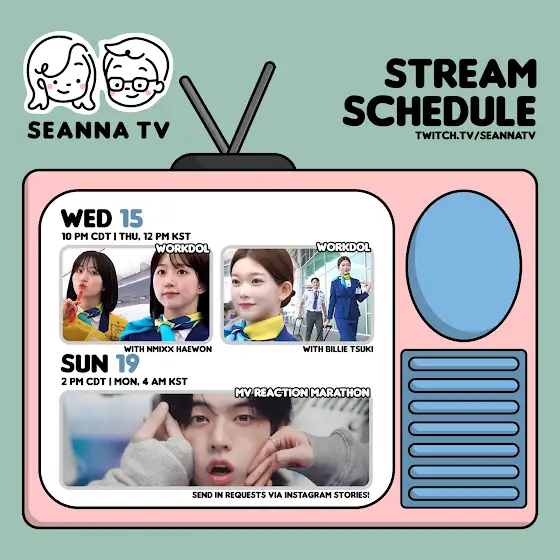 SEANNA TV

STREAM SCHEDULE
TWITCH.TV/SEANNATV

WED 15
10 PM CDT | THU, 12 PM KST

WORKDOL
WITH NMIXX HAEWON

WORKDOL
WITH BILLIE TSUKI

SUN 19
2 PM CDT | MON, 4 AM KST

MV REACTION MARATHON
SEND IN REQUESTS VIA INSTAGRAM STORIES!